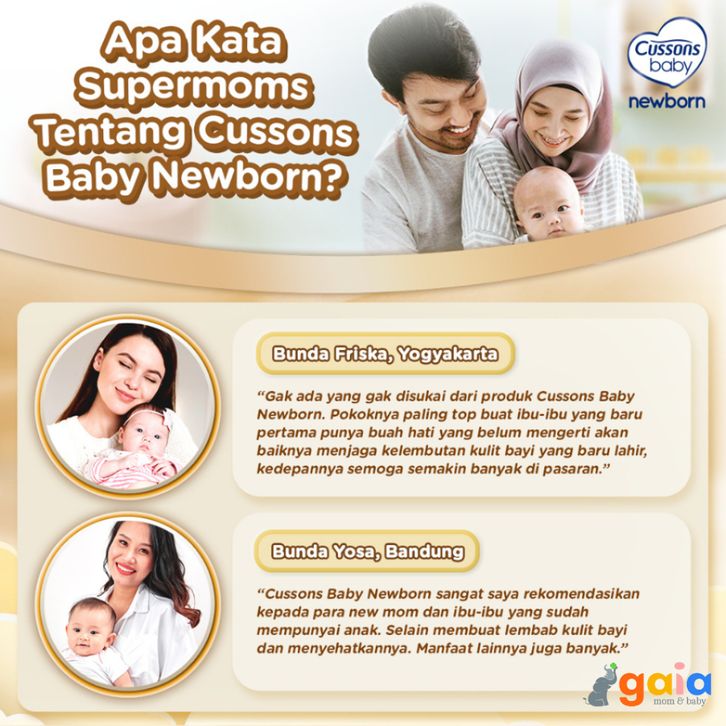 Apa Kata Supermoms Tentang Cussons Baby Newborn?

Cussons baby newborn

Bunda Friska, Yogyakarta

"Gak ada yang gak disukai dari produk Cussons Baby Newborn. Pokoknya paling top buat ibu-ibu yang baru pertama punya buah hati yang belum mengerti akan baiknya menjaga kelembutan kulit bayi yang baru lahir, kedepannya semoga semakin banyak di pasaran."

Bunda Yosa, Bandung

"Cussons Baby Newborn sangat saya rekomendasikan kepada para new mom dan ibu-ibu yang sudah mempunyai anak. Selain membuat lembab kulit bayi dan menyehatkannya. Manfaat lainnya juga banyak."

gaia mom & baby